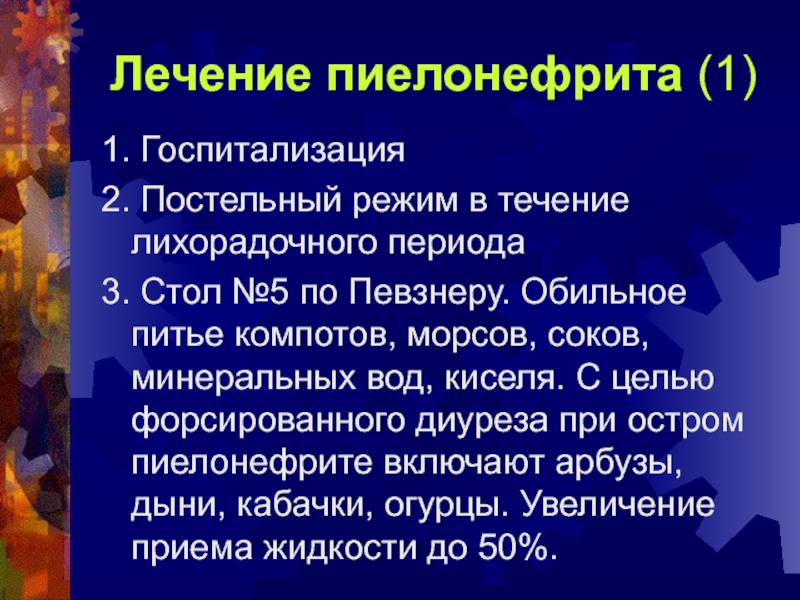 Лечение пиелонефрита (1)

1. Госпитализация

2. Постельный режим в течение лихорадочного периода

3. Стол №5 по Певзнеру. Обильное питье компотов, морсов, соков, минеральных вод, киселя. С целью форсированного диуреза при остром пиелонефрите включают арбузы, дыни, кабачки, огурцы. Увеличение приема жидкости до 50%.